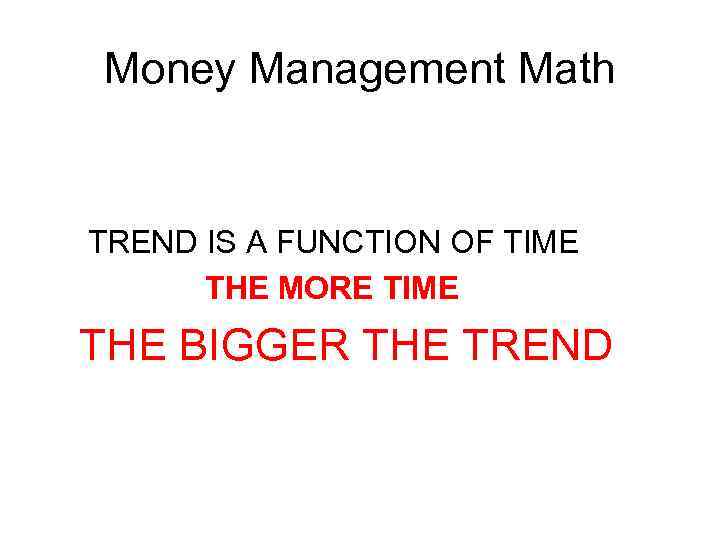 Money Management Math

TREND IS A FUNCTION OF TIME

THE MORE TIME

THE BIGGER THE TREND